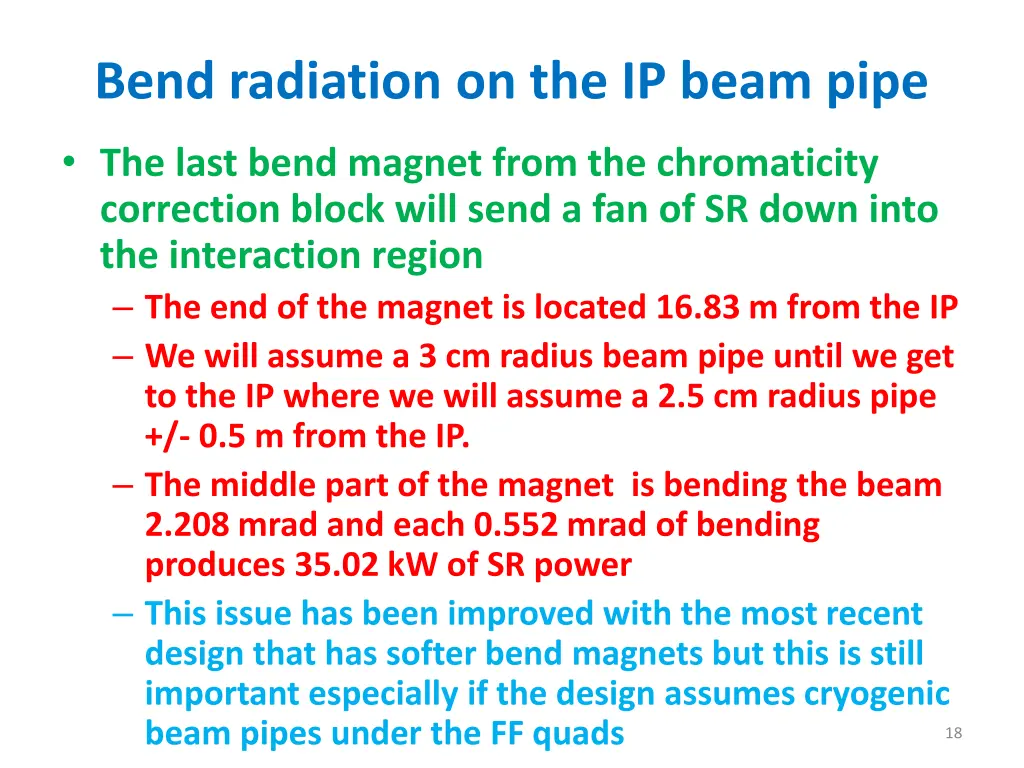 Bend radiation on the IP beam pipe

• The last bend magnet from the chromaticity correction block will send a fan of SR down into the interaction region
  – The end of the magnet is located 16.83 m from the IP
  – We will assume a 3 cm radius beam pipe until we get to the IP where we will assume a 2.5 cm radius pipe +/- 0.5 m from the IP.
  – The middle part of the magnet is bending the beam 2.208 mrad and each 0.552 mrad of bending produces 35.02 kW of SR power
  – This issue has been improved with the most recent design that has softer bend magnets but this is still important especially if the design assumes cryogenic beam pipes under the FF quads

18